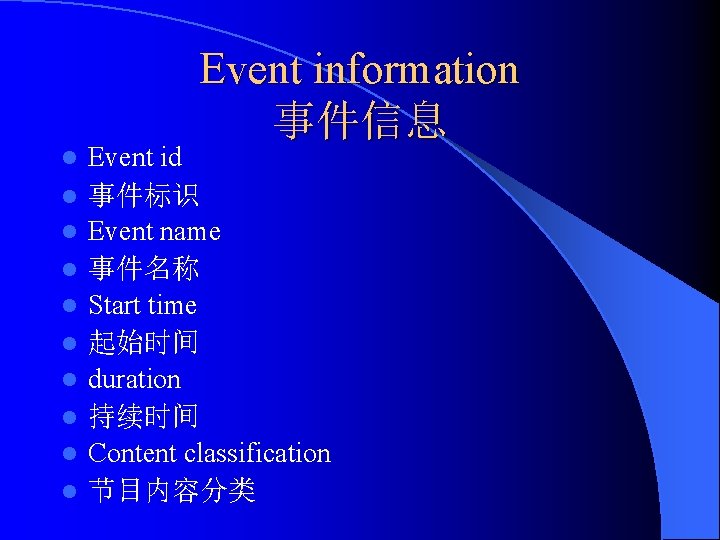 Event information
事件信息

• Event id
• 事件标识
• Event name
• 事件名称
• Start time
• 起始时间
• duration
• 持续时间
• Content classification
• 节目内容分类